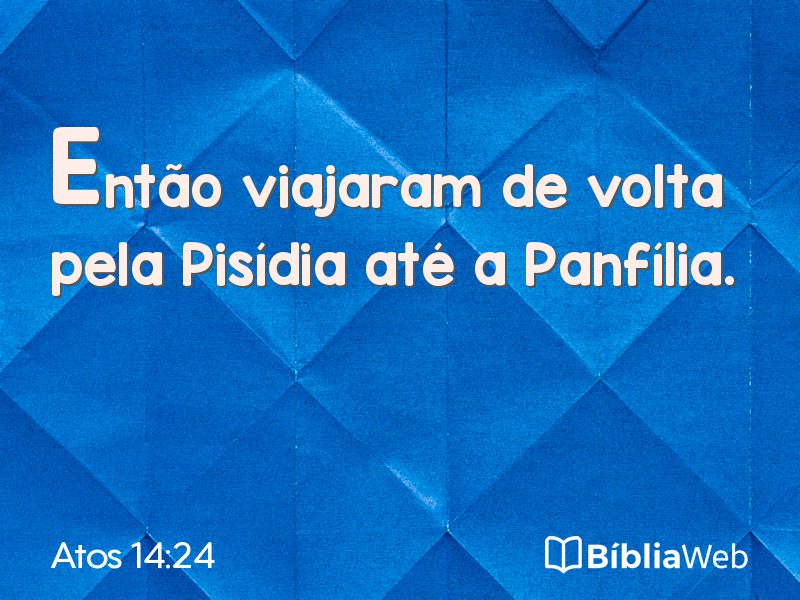 Então viajaram de volta pela Pisídia até a Panfília.

Atos 14:24

BíbliaWeb